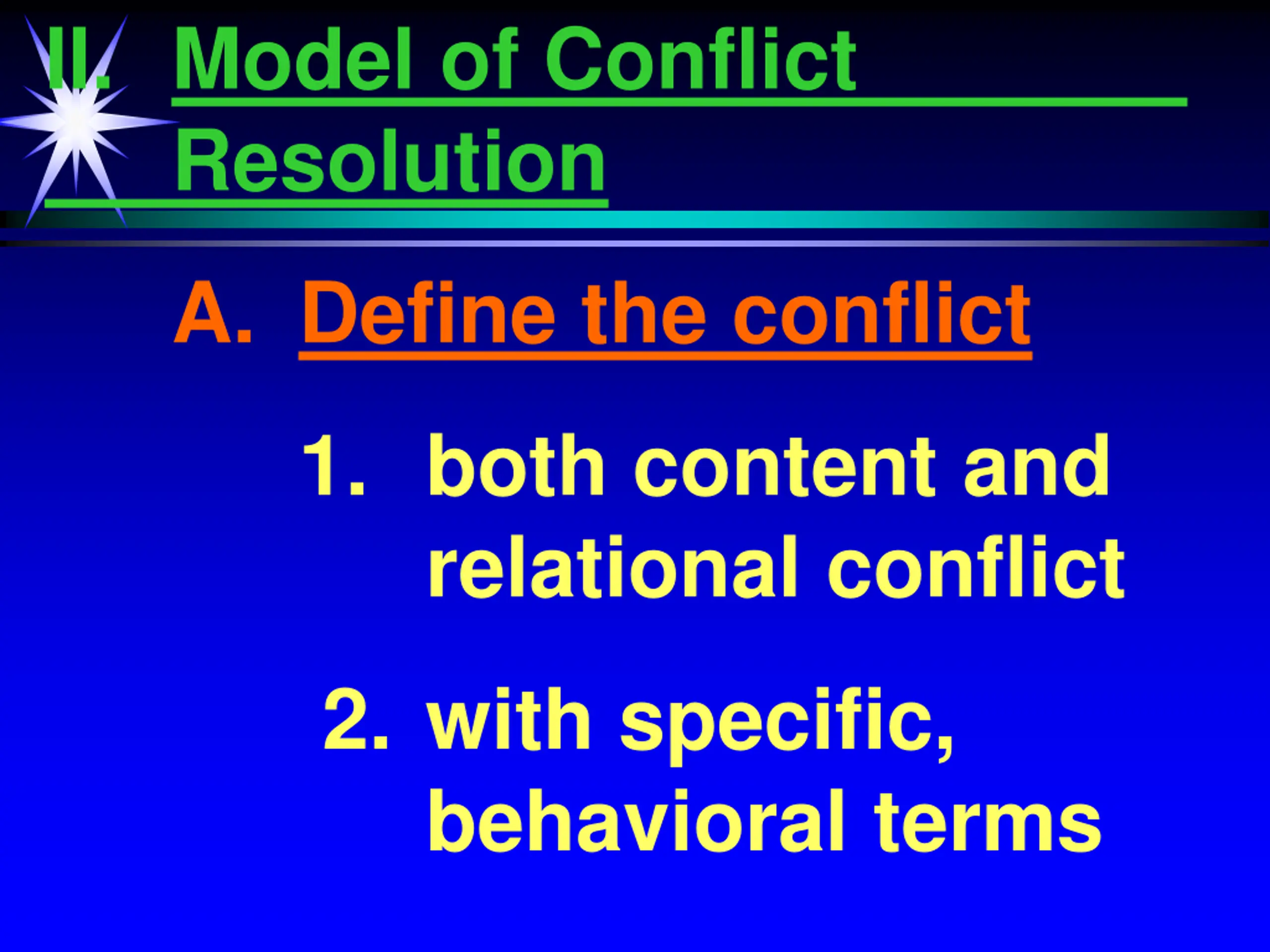 II. Model of Conflict Resolution

A. Define the conflict

1. both content and relational conflict

2. with specific, behavioral terms